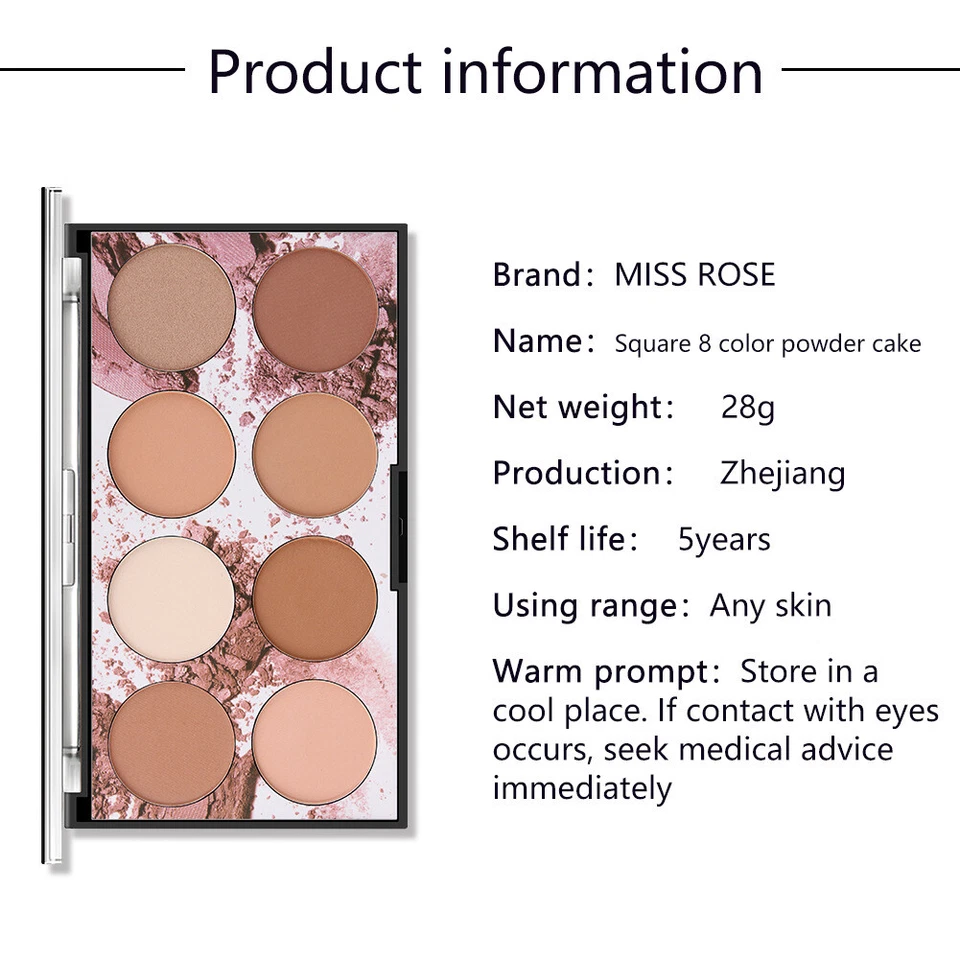 Product information

Brand： MISS ROSE

Name： Square 8 color powder cake

Net weight： 28g

Production： Zhejiang

Shelf life： 5years

Using range： Any skin

Warm prompt： Store in a cool place. If contact with eyes occurs, seek medical advice immediately